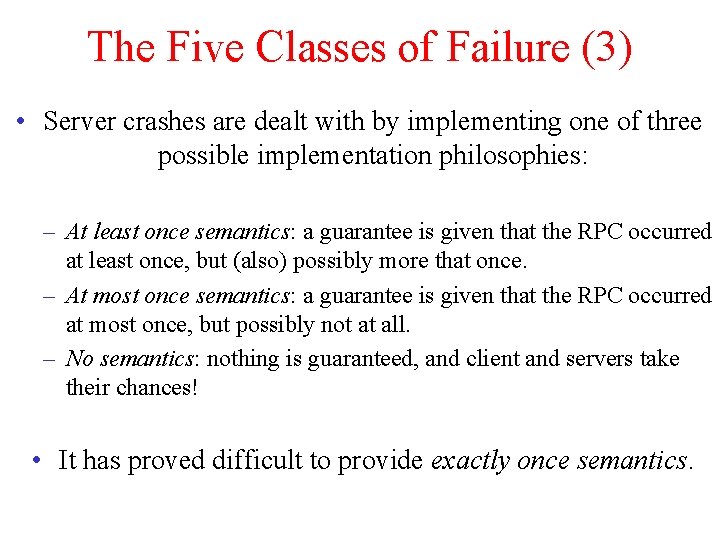 The Five Classes of Failure (3)

• Server crashes are dealt with by implementing one of three possible implementation philosophies:

– At least once semantics: a guarantee is given that the RPC occurred at least once, but (also) possibly more that once.

– At most once semantics: a guarantee is given that the RPC occurred at most once, but possibly not at all.

– No semantics: nothing is guaranteed, and client and servers take their chances!

• It has proved difficult to provide exactly once semantics.